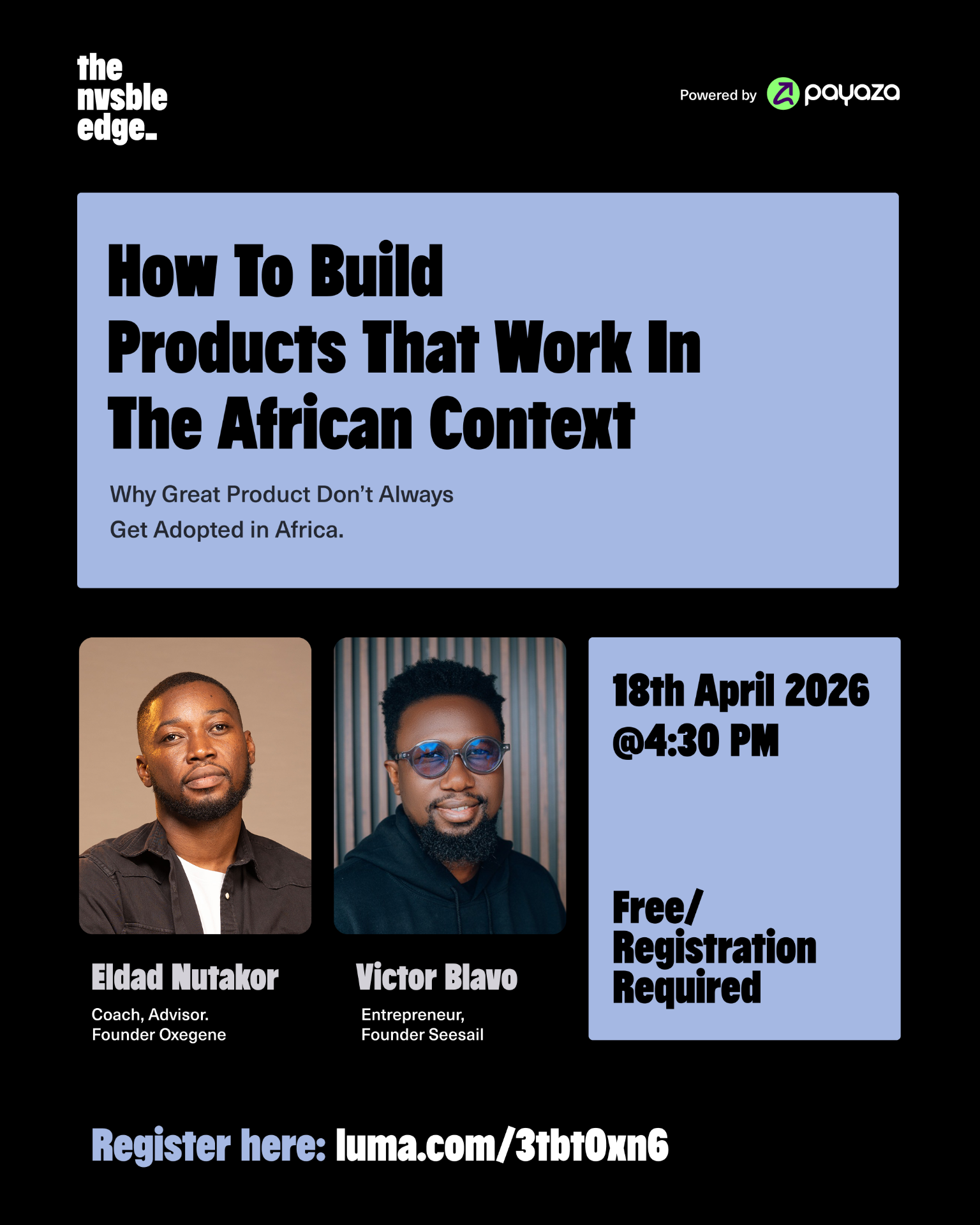 the nvsble edge_

Powered by payaza

How To Build Products That Work In The African Context

Why Great Product Don't Always Get Adopted in Africa.

Eldad Nutakor
Coach, Advisor. Founder Oxegene

Victor Blavo
Entrepreneur, Founder Seesail

18th April 2026 @4:30 PM

Free/ Registration Required

Register here: luma.com/3tbt0xn6